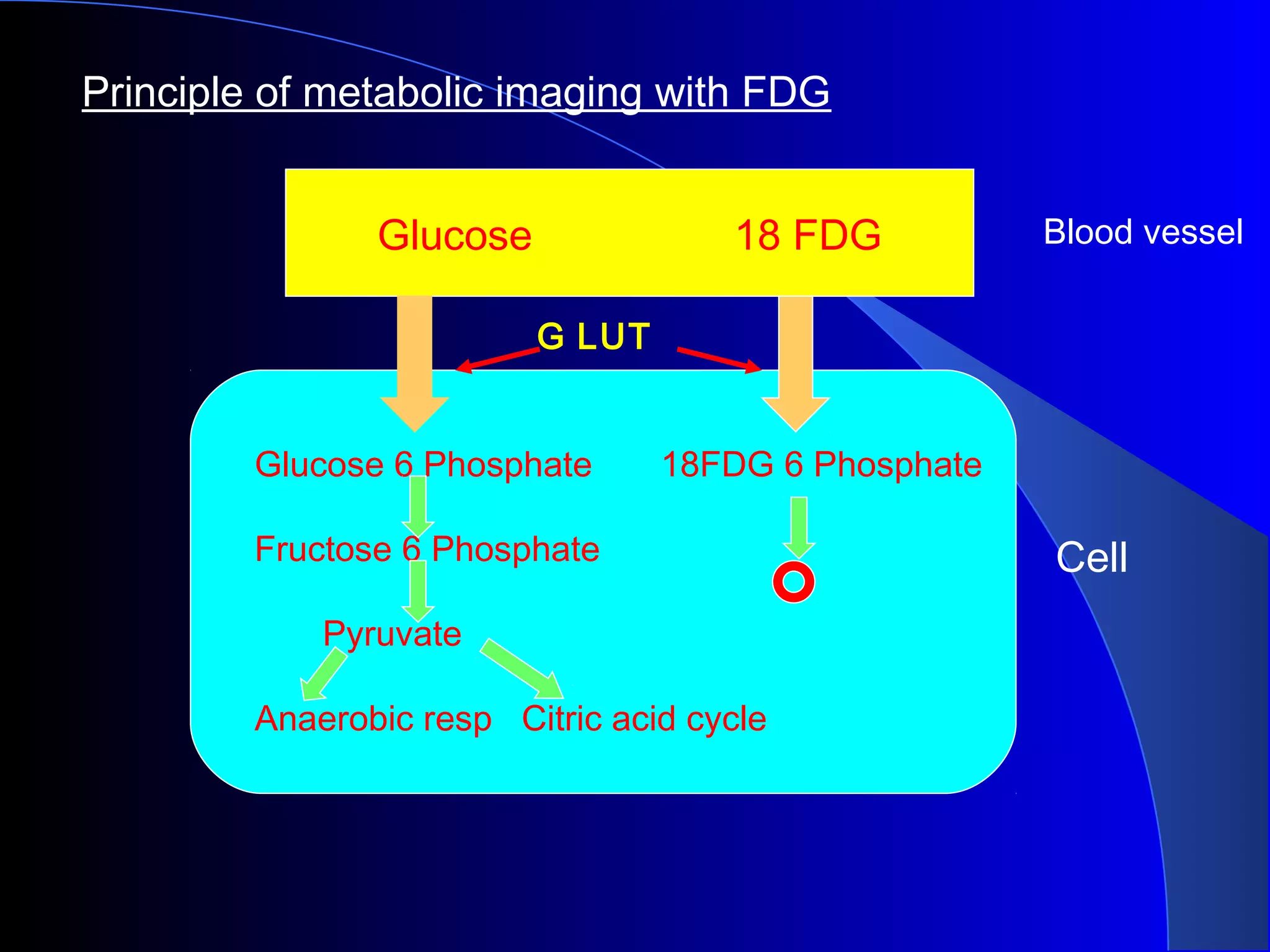 Principle of metabolic imaging with FDG

Glucose 18 FDG

Blood vessel

G LUT

Glucose 6 Phosphate 18FDG 6 Phosphate

Fructose 6 Phosphate

Cell

Pyruvate

Anaerobic resp Citric acid cycle